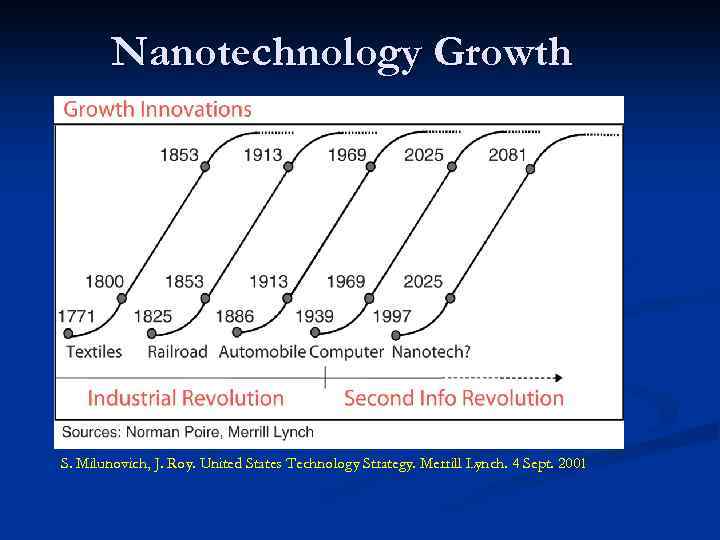 Nanotechnology Growth

Growth Innovations

1853
1913
1969
2025
2081

1800
1853
1913
1969
2025

1771
1825
1886
1939
1997

Textiles
Railroad
Automobile
Computer
Nanotech?

Industrial Revolution
Second Info Revolution

Sources: Norman Poire, Merrill Lynch

S. Milunovich, J. Roy. United States Technology Strategy. Merrill Lynch. 4 Sept. 2001